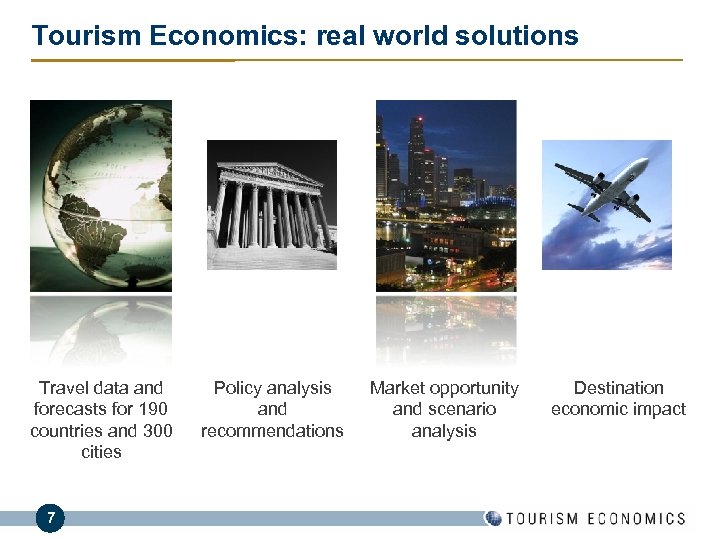 Tourism Economics: real world solutions

Travel data and forecasts for 190 countries and 300 cities

Policy analysis and recommendations

Market opportunity and scenario analysis

Destination economic impact

7

TOURISM ECONOMICS